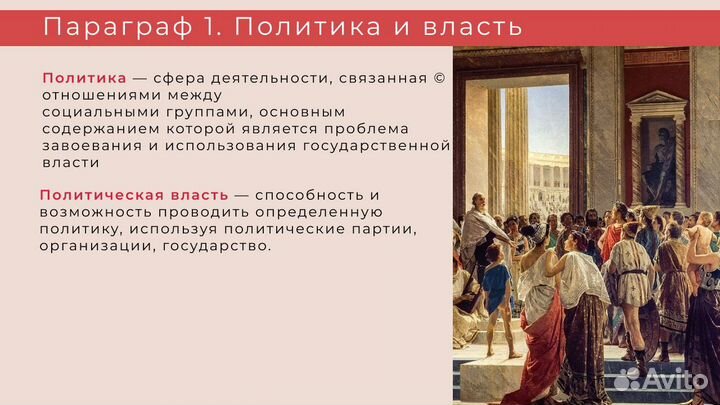 Параграф 1. Политика и власть

Политика — сфера деятельности, связанная © отношениями между социальными группами, основным содержанием которой является проблема завоевания и использования государственной власти

Политическая власть — способность и возможность проводить определенную политику, используя политические партии, организации, государство.

Avito